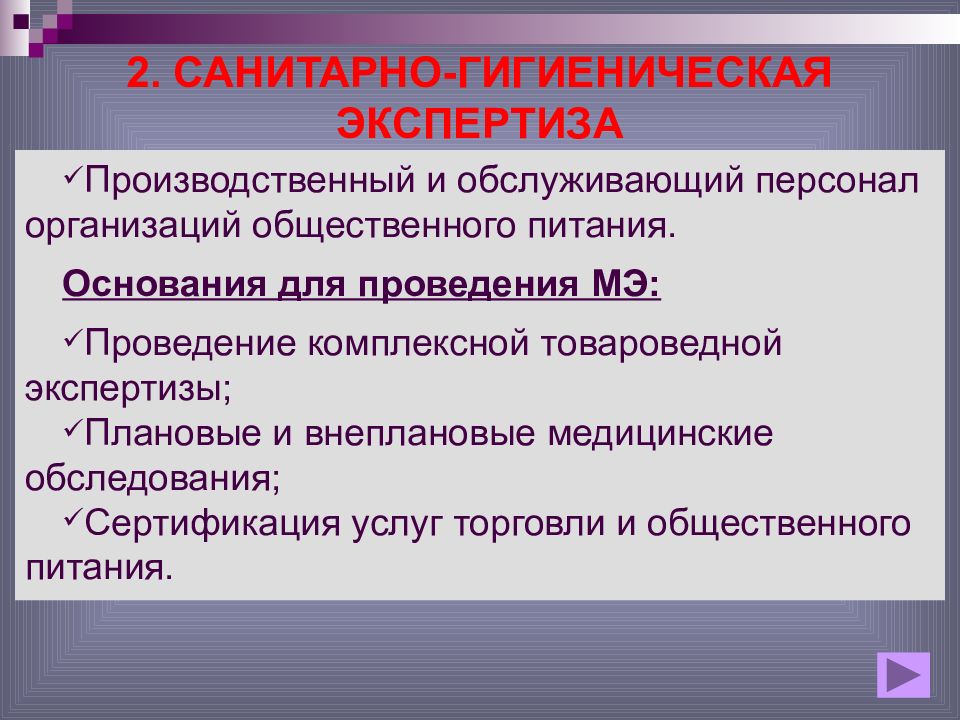 2. САНИТАРНО-ГИГИЕНИЧЕСКАЯ ЭКСПЕРТИЗА

✓Производственный и обслуживающий персонал организаций общественного питания.

Основания для проведения МЭ:

✓Проведение комплексной товароведной экспертизы;
✓Плановые и внеплановые медицинские обследования;
✓Сертификация услуг торговли и общественного питания.